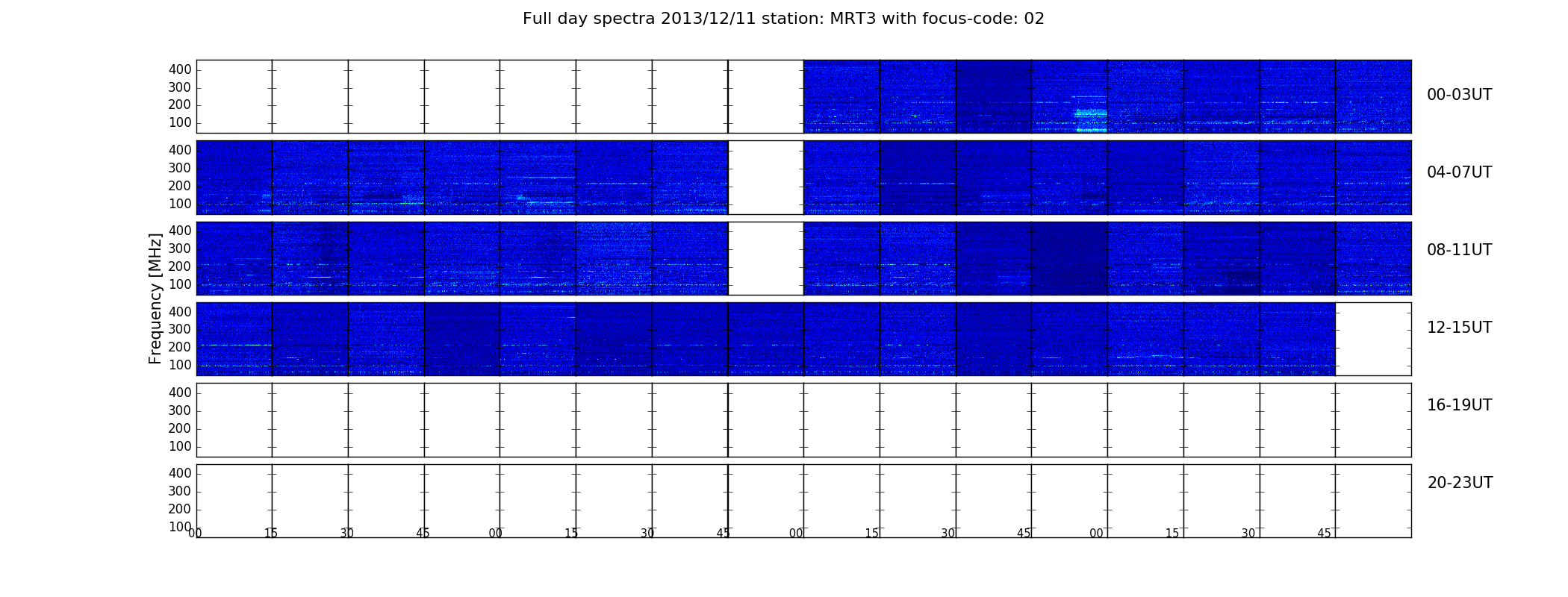 Full day spectra 2013/12/11 station: MRT3 with focus-code: 02

Frequency [MHz]

400
300
200
100

00-03UT

400
300
200
100

04-07UT

400
300
200
100

08-11UT

400
300
200
100

12-15UT

400
300
200
100

16-19UT

400
300
200
100

20-23UT

00 15 30 45 00 15 30 45 00 15 30 45 00 15 30 45